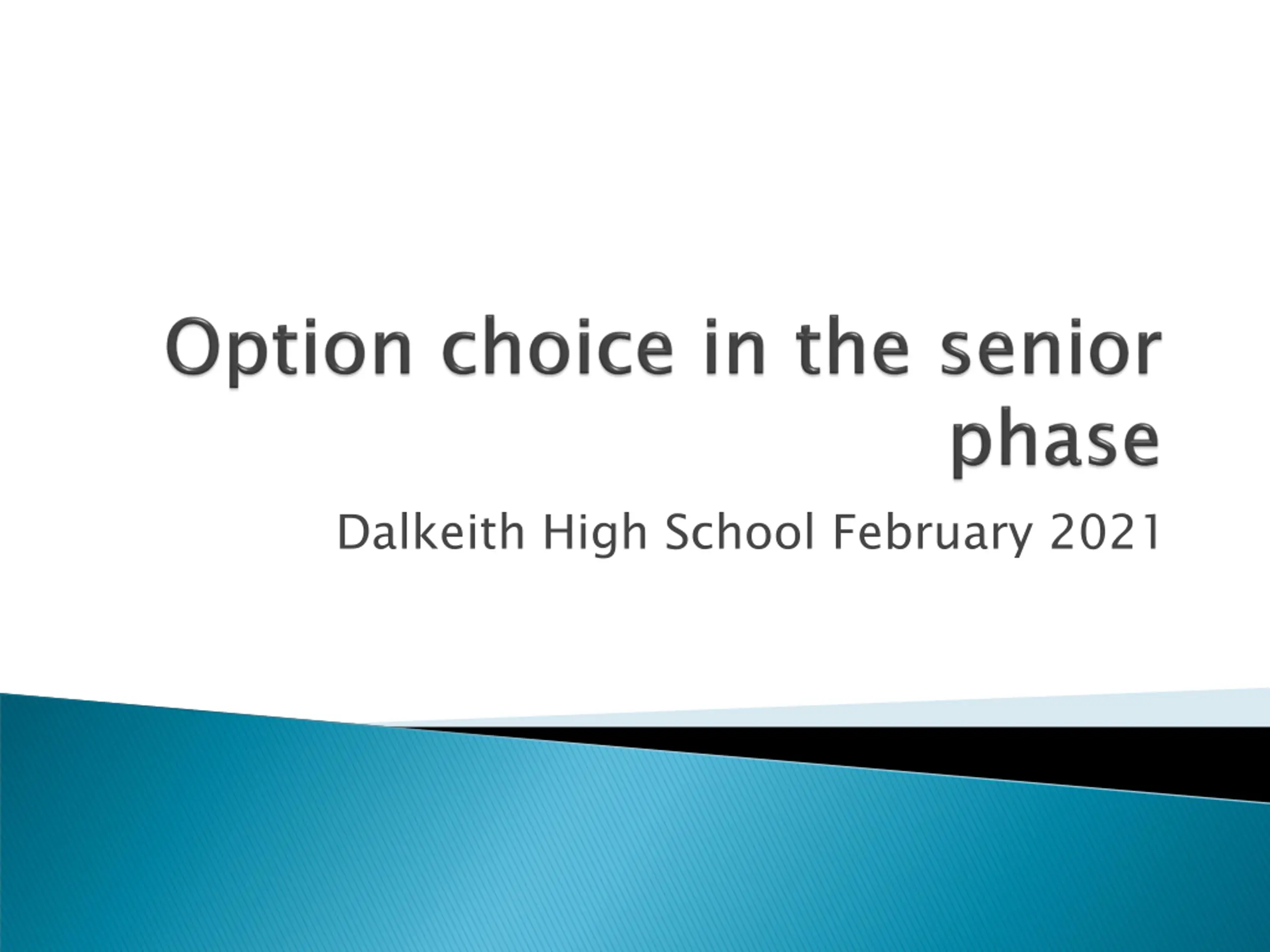 Option choice in the senior phase

Dalkeith High School February 2021